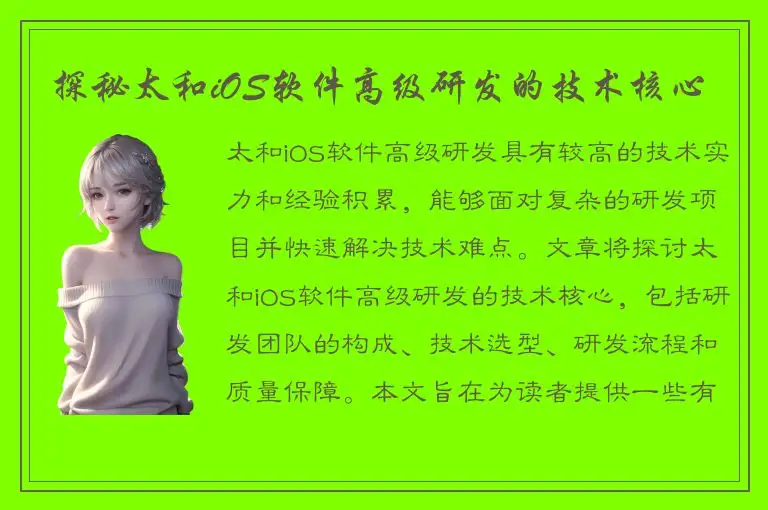 探秘太和iOS软件高级研发的技术核心

太和iOS软件高级研发具有较高的技术实力和经验积累，能够面对复杂的研发项目并快速解决技术难点。文章将探讨太和iOS软件高级研发的技术核心，包括研发团队的构成、技术选型、研发流程和质量保障。本文旨在为读者提供一些有